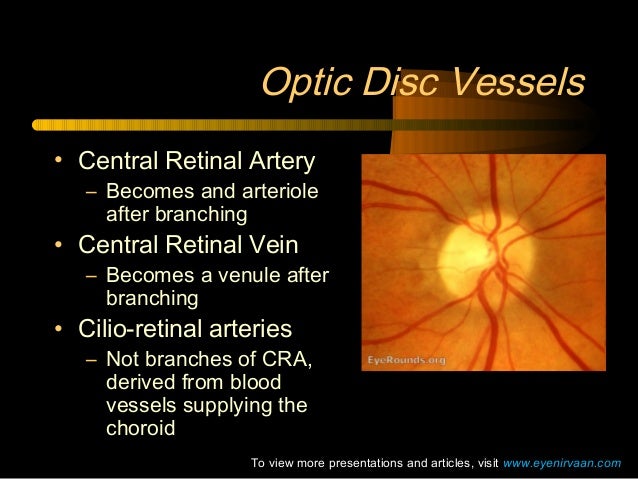 Optic Disc Vessels

• Central Retinal Artery
– Becomes and arteriole after branching
• Central Retinal Vein
– Becomes a venule after branching
• Cilio-retinal arteries
– Not branches of CRA, derived from blood vessels supplying the choroid

EyeRounds.org

To view more presentations and articles, visit www.eyenirvaan.com